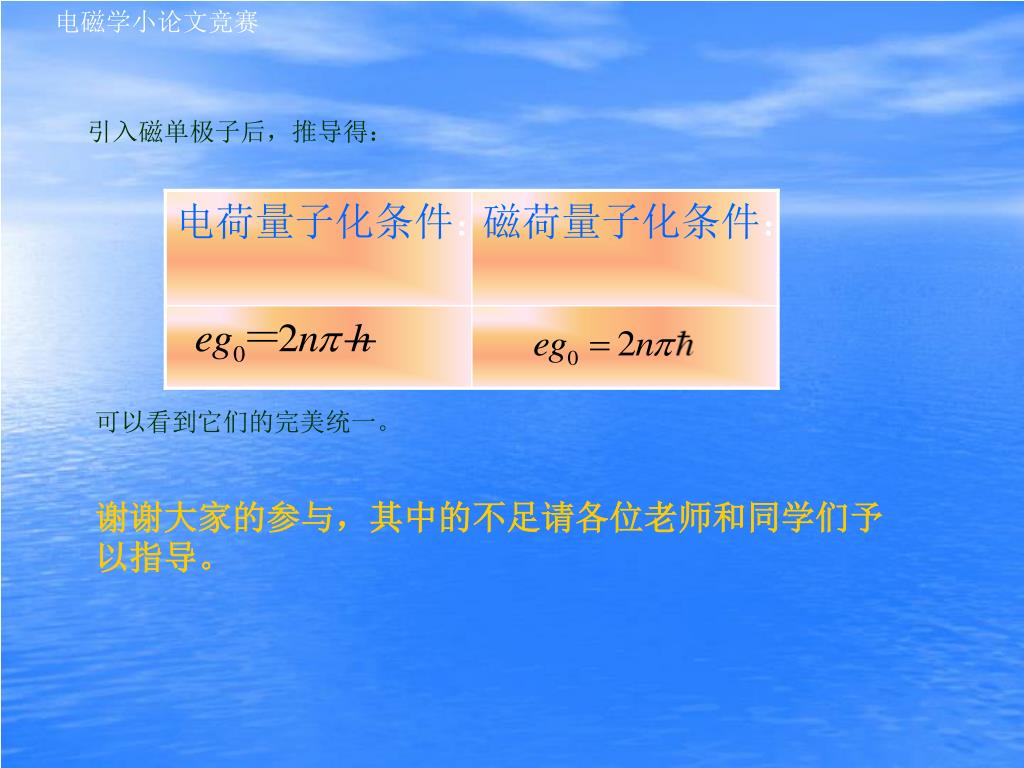 电磁学小论文竞赛

引入磁单极子后，推导得：

| 电荷量子化条件： | 磁荷量子化条件： |
|---|---|
| $eg_0=2n\pi\hbar$ | $eg_0=2n\pi\hbar$ |

可以看到它们的完美统一。

谢谢大家的参与，其中的不足请各位老师和同学们予以指导。